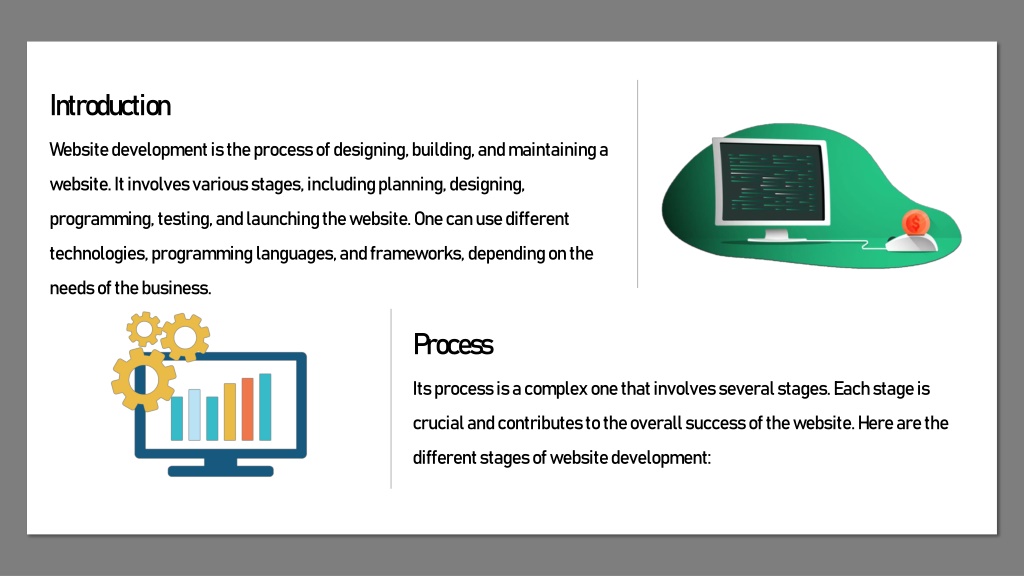 Introduction

Website development is the process of designing, building, and maintaining a website. It involves various stages, including planning, designing, programming, testing, and launching the website. One can use different technologies, programming languages, and frameworks, depending on the needs of the business.

Process

Its process is a complex one that involves several stages. Each stage is crucial and contributes to the overall success of the website. Here are the different stages of website development: